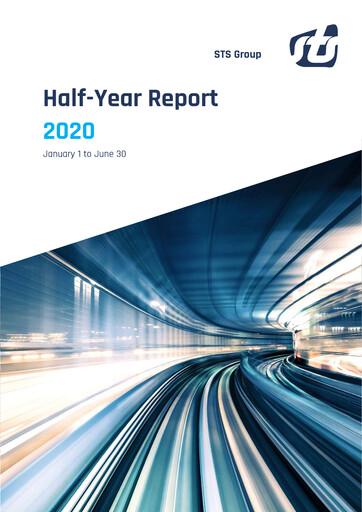 STS Group

Half-Year Report
2020
January 1 to June 30